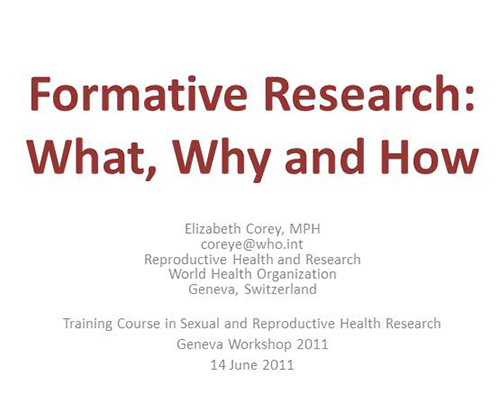 Formative Research: What, Why and How

Elizabeth Corey, MPH
coreye@who.int
Reproductive Health and Research
World Health Organization
Geneva, Switzerland

Training Course in Sexual and Reproductive Health Research
Geneva Workshop 2011
14 June 2011